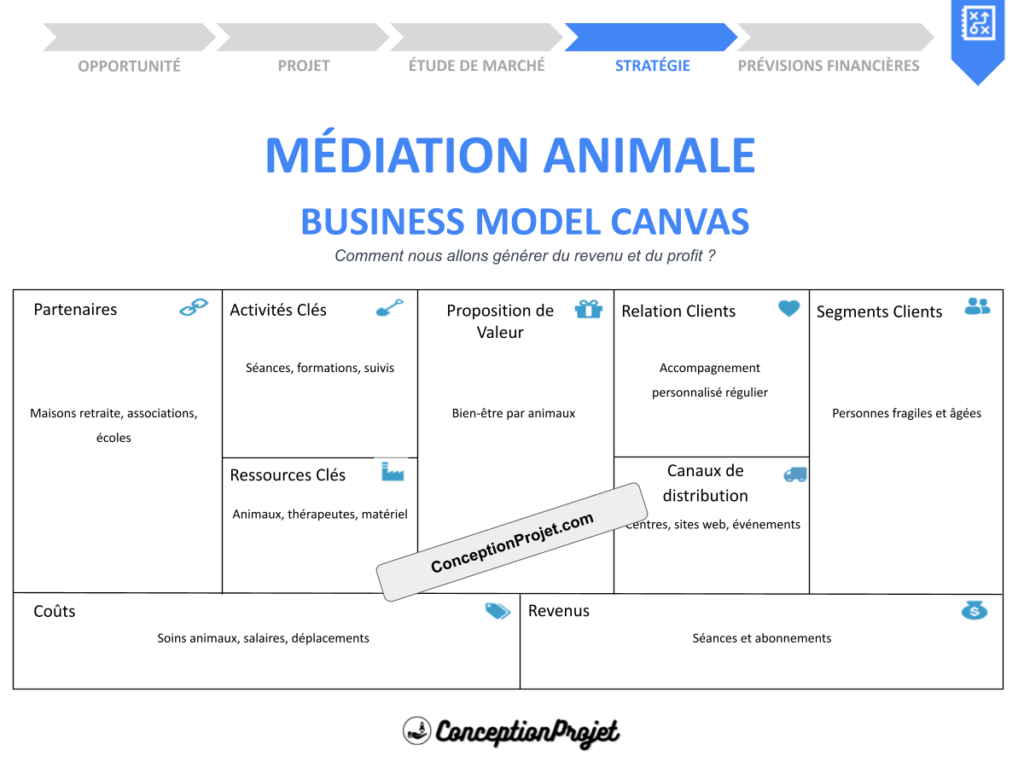 OPPORTUNITÉ PROJET ÉTUDE DE MARCHÉ STRATÉGIE PRÉVISIONS FINANCIÈRES

MÉDIATION ANIMALE

BUSINESS MODEL CANVAS

Comment nous allons générer du revenu et du profit ?

Partenaires

Maisons retraite, associations, écoles

Activités Clés

Séances, formations, suivis

Ressources Clés

Animaux, thérapeutes, matériel

Proposition de Valeur

Bien-être par animaux

Relation Clients

Accompagnement personnalisé régulier

Canaux de distribution

Centres, sites web, événements

Segments Clients

Personnes fragiles et âgées

ConceptionProjet.com

Coûts

Soins animaux, salaires, déplacements

Revenus

Séances et abonnements

ConceptionProjet